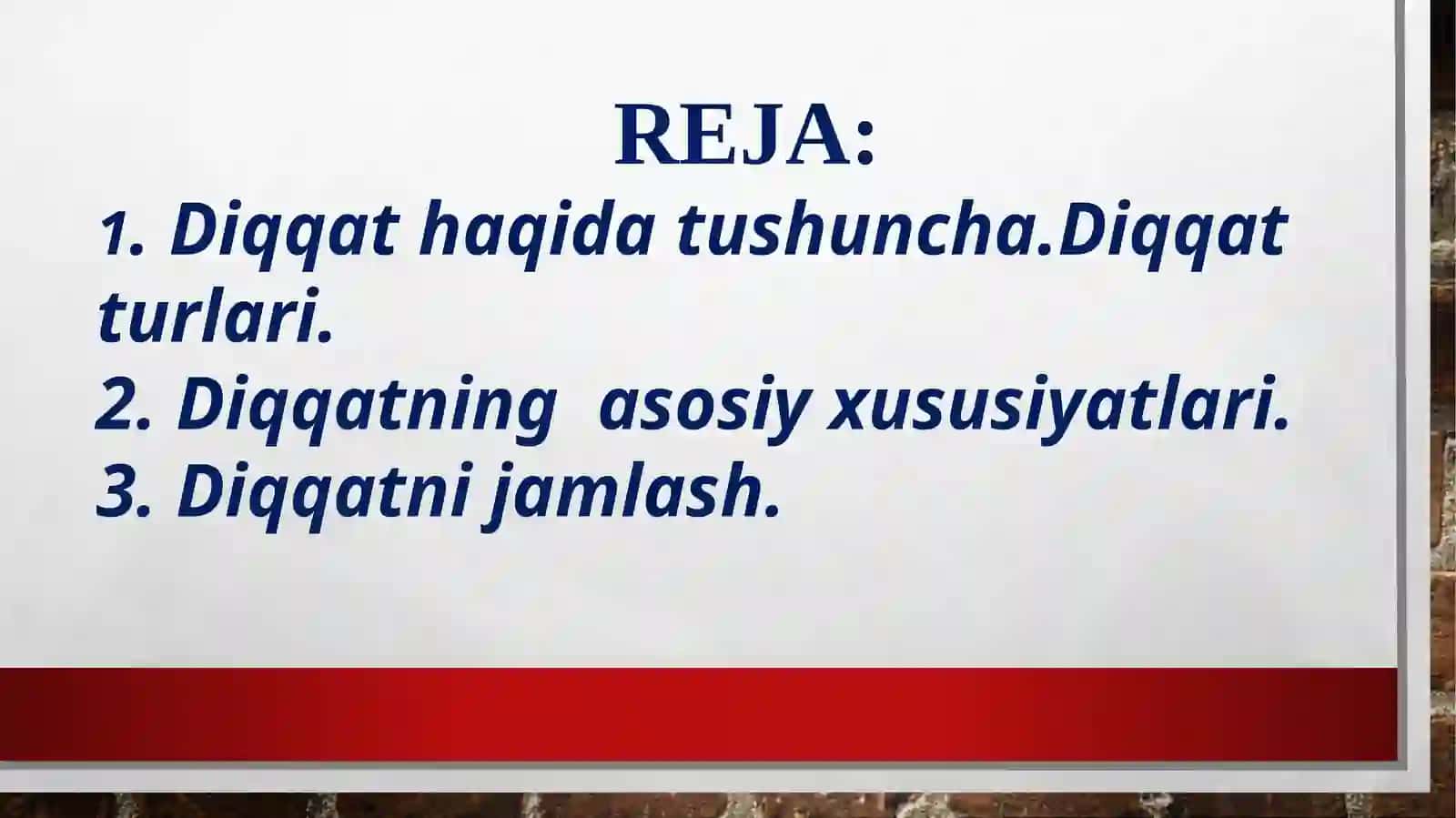 REJA:

1. Diqqat haqida tushuncha.Diqqat turlari.
2. Diqqatning asosiy xususiyatlari.
3. Diqqatni jamlash.